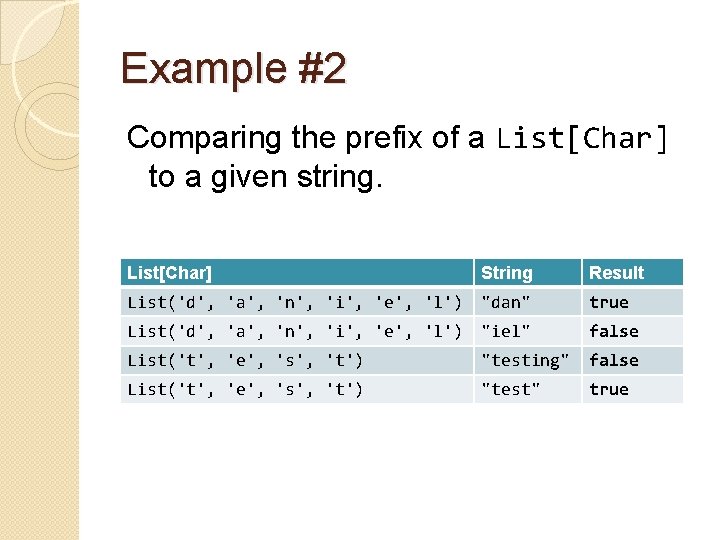 Example #2

Comparing the prefix of a List[Char] to a given string.

| List[Char] | String | Result |
|---|---|---|
| List('d', 'a', 'n', 'i', 'e', 'l') | "dan" | true |
| List('d', 'a', 'n', 'i', 'e', 'l') | "iel" | false |
| List('t', 'e', 's', 't') | "testing" | false |
| List('t', 'e', 's', 't') | "test" | true |